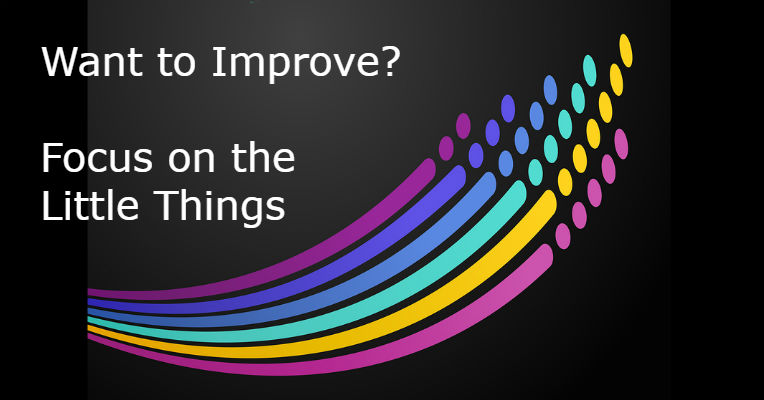 Want to Improve?

Focus on the Little Things